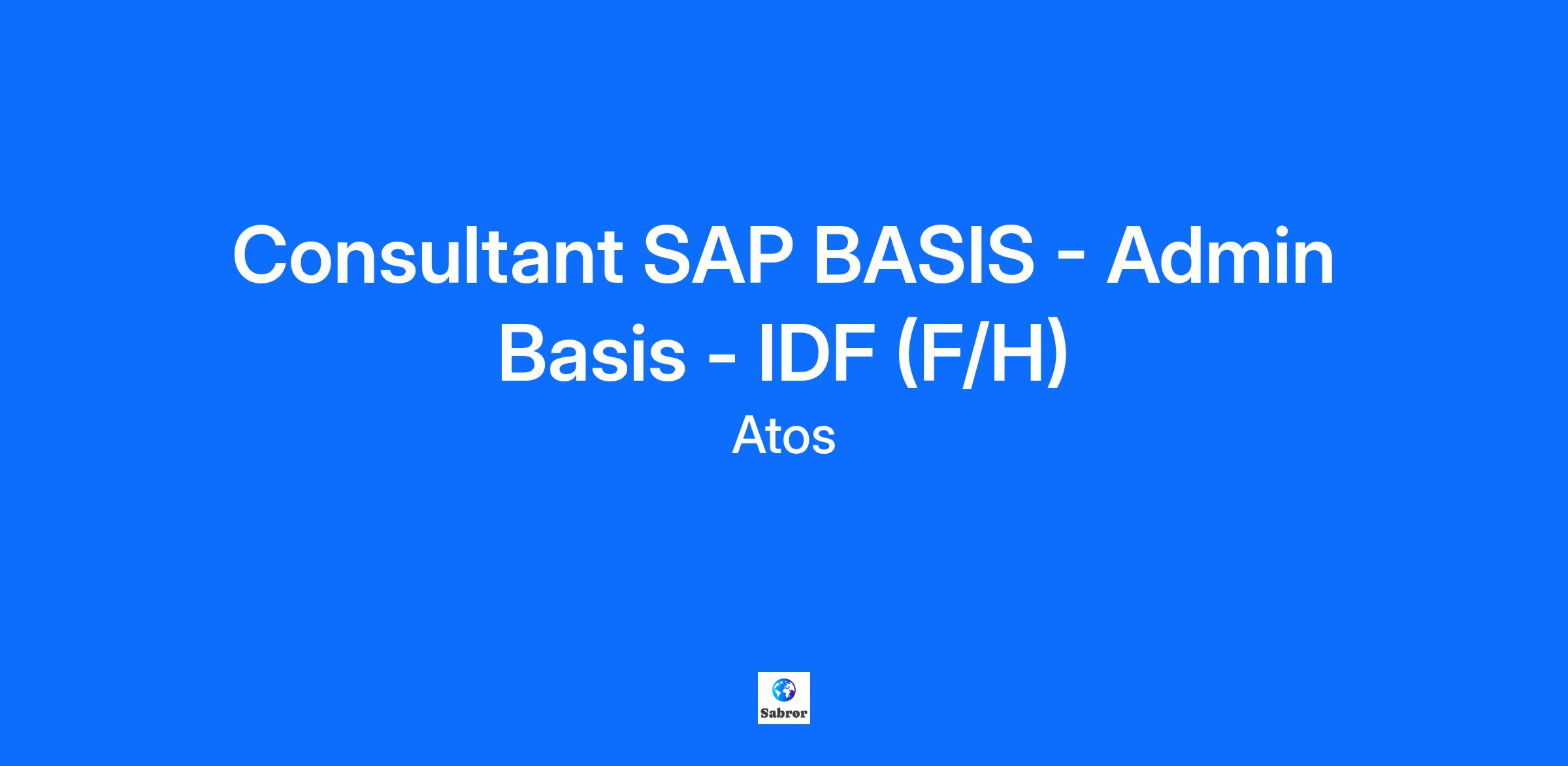 Consultant SAP BASIS - Admin Basis - IDF (F/H)

Atos

Sabror